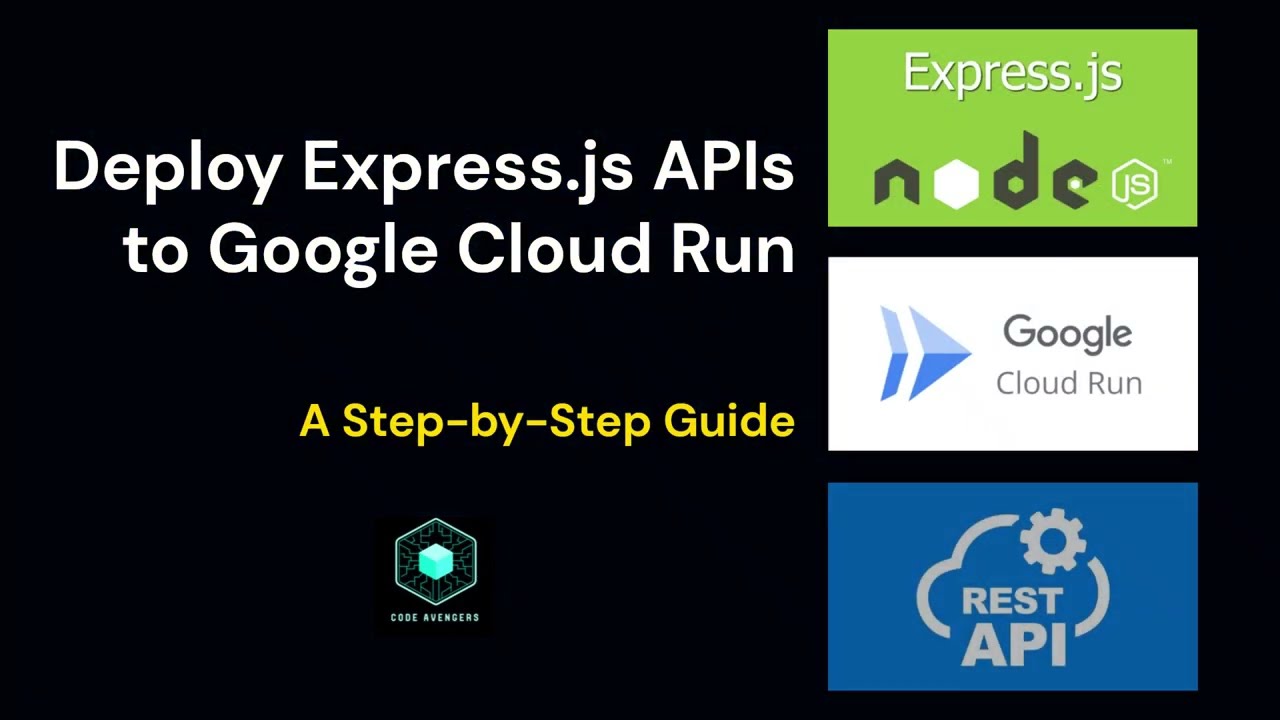 Deploy Express.js APIs to Google Cloud Run

A Step-by-Step Guide

CODE AVENGERS

Express.js

node JS

Google
Cloud Run

REST API